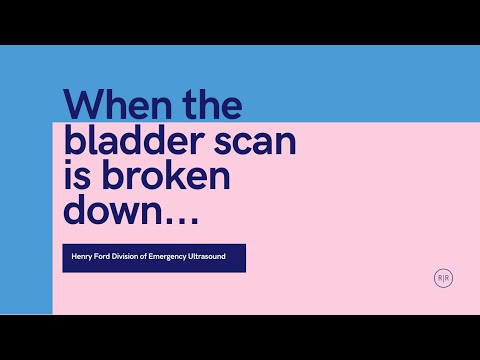 When the bladder scan is broken down…

Henry Ford Division of Emergency Ultrasound

R|R